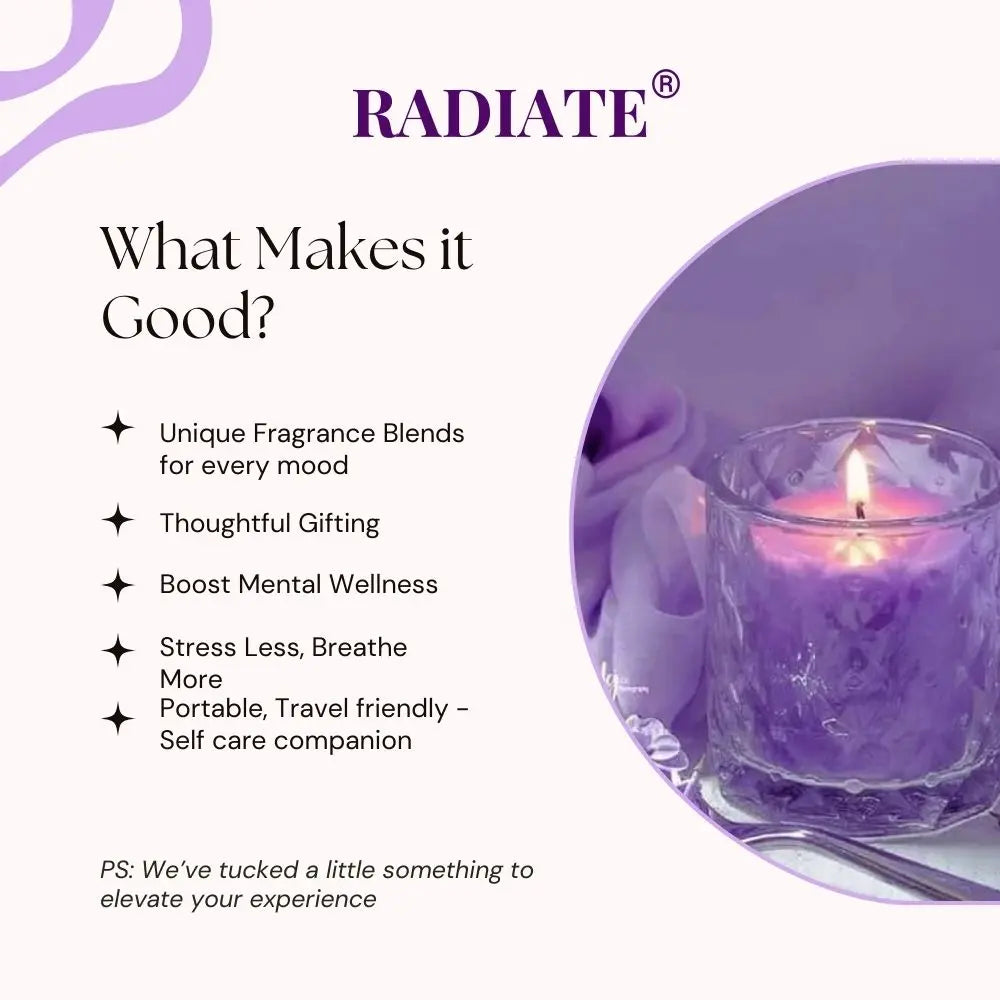 RADIATE®

What Makes it Good?

✦ Unique Fragrance Blends for every mood

✦ Thoughtful Gifting

✦ Boost Mental Wellness

✦ Stress Less, Breathe More

✦ Portable, Travel friendly - Self care companion

PS: We've tucked a little something to elevate your experience